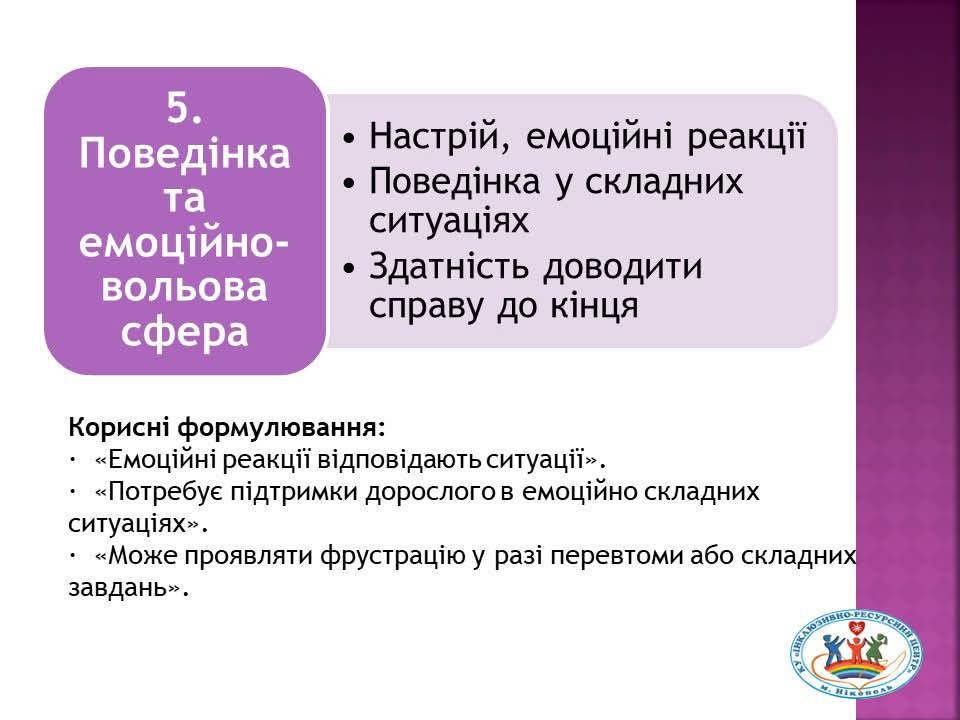 5. Поведінка та емоційно-вольова сфера

• Настрій, емоційні реакції
• Поведінка у складних ситуаціях
• Здатність доводити справу до кінця

Корисні формулювання:
· «Емоційні реакції відповідають ситуації».
· «Потребує підтримки дорослого в емоційно складних ситуаціях».
· «Може проявляти фрустрацію у разі перевтоми або складних завдань».

КУ «ІНКЛЮЗИВНО-РЕСУРСНИЙ ЦЕНТР» м. Нікополь